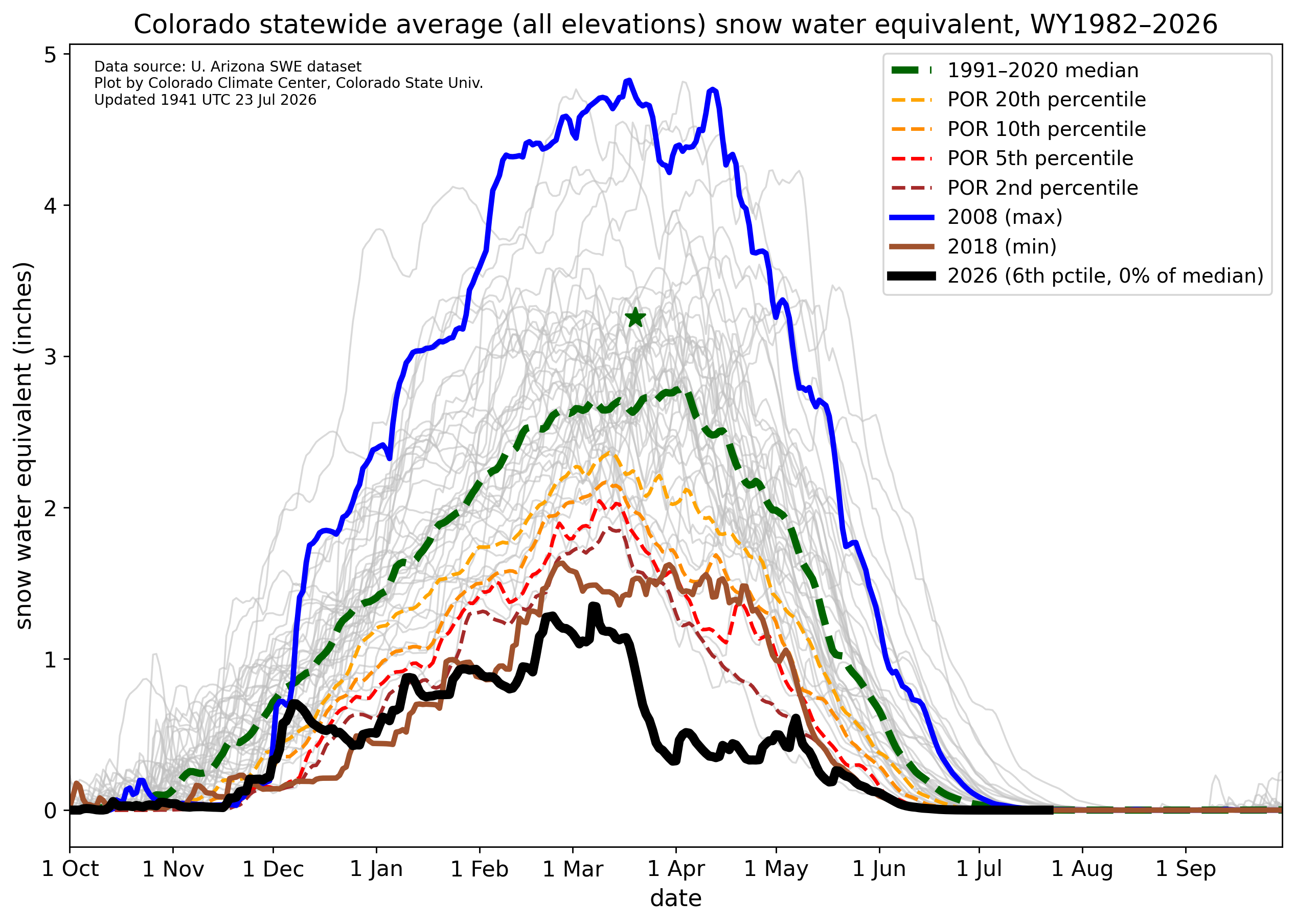 Colorado statewide average (all elevations) snow water equivalent, WY1982–2026

Data source: U. Arizona SWE dataset
Plot by Colorado Climate Center, Colorado State Univ.
Updated 1941 UTC 23 Jul 2026

1991–2020 median
POR 20th percentile
POR 10th percentile
POR 5th percentile
POR 2nd percentile
2008 (max)
2018 (min)
2026 (6th pctile, 0% of median)

snow water equivalent (inches)

5
4
3
2
1
0

1 Oct
1 Nov
1 Dec
1 Jan
1 Feb
1 Mar
1 Apr
1 May
1 Jun
1 Jul
1 Aug
1 Sep

date